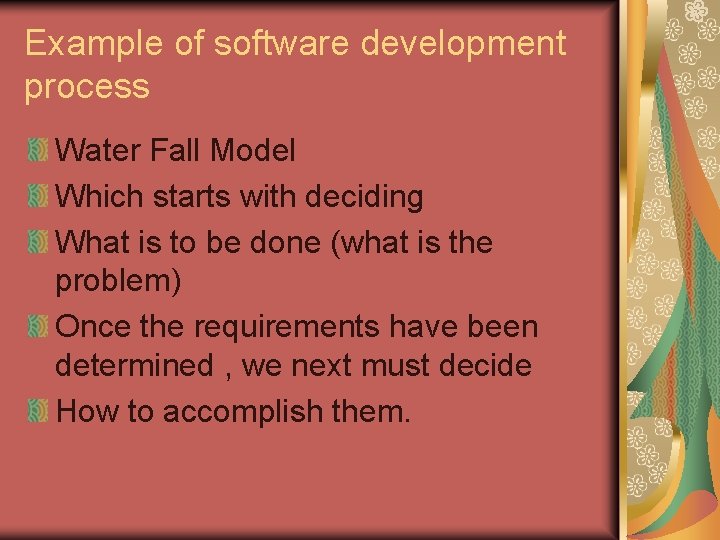 Example of software development process

Water Fall Model

Which starts with deciding

What is to be done (what is the problem)

Once the requirements have been determined , we next must decide

How to accomplish them.